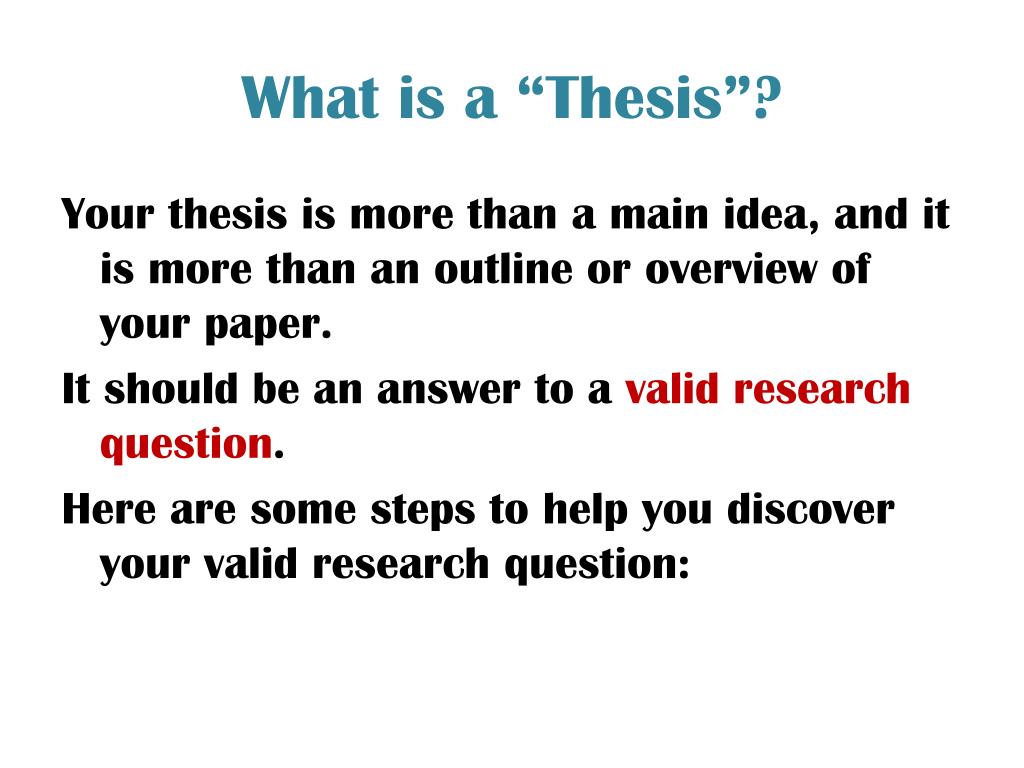 What is a “Thesis”?

Your thesis is more than a main idea, and it is more than an outline or overview of your paper.

It should be an answer to a valid research question.

Here are some steps to help you discover your valid research question: